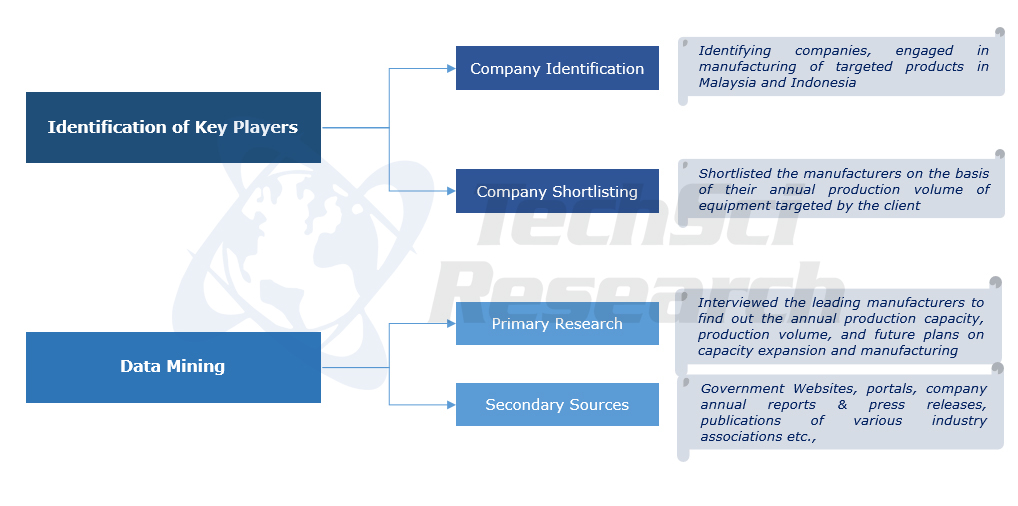 Identification of Key Players

Company Identification

Identifying companies, engaged in manufacturing of targeted products in Malaysia and Indonesia

Company Shortlisting

Shortlisted the manufacturers on the basis of their annual production volume of equipment targeted by the client

TechSci Research

Data Mining

Primary Research

Interviewed the leading manufacturers to find out the annual production capacity, production volume, and future plans on capacity expansion and manufacturing

Secondary Sources

Government Websites, portals, company annual reports & press releases, publications of various industry associations etc.,